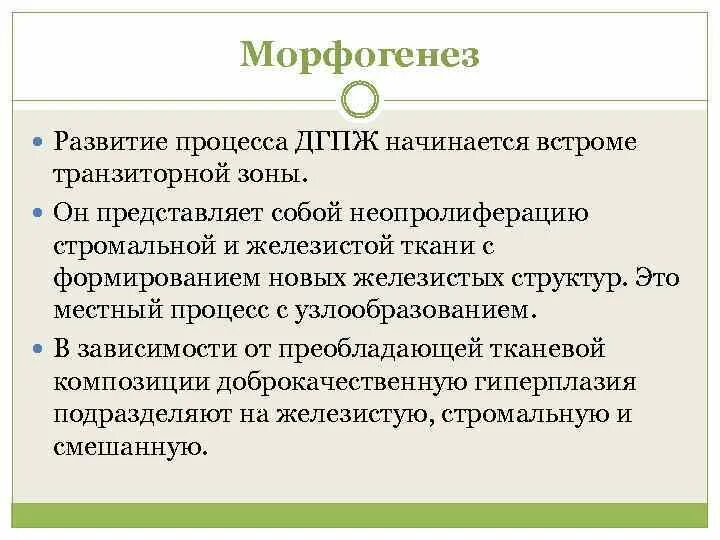 Морфогенез

Развитие процесса ДГПЖ начинается встроме транзиторной зоны.

Он представляет собой неопролиферацию стромальной и железистой ткани с формированием новых железистых структур. Это местный процесс с узлообразованием.

В зависимости от преобладающей тканевой композиции доброкачественную гиперплазия подразделяют на железистую, стромальную и смешанную.